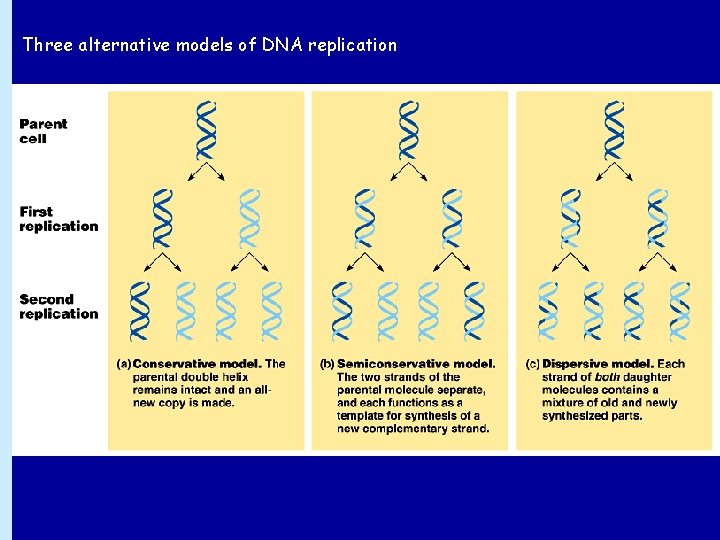 Three alternative models of DNA replication

Parent cell

First replication

Second replication

(a) Conservative model. The parental double helix remains intact and an all-new copy is made.

(b) Semiconservative model. The two strands of the parental molecule separate, and each functions as a template for synthesis of a new complementary strand.

(c) Dispersive model. Each strand of both daughter molecules contains a mixture of old and newly synthesized parts.